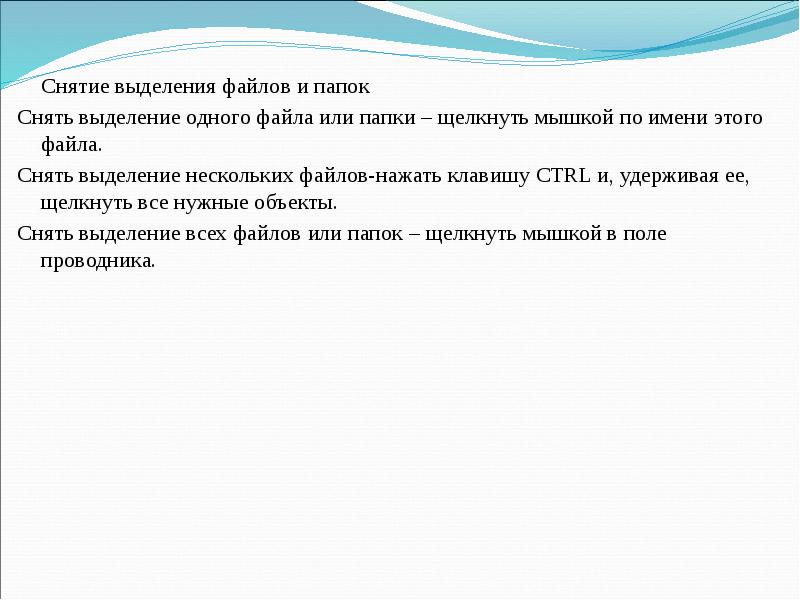 Снятие выделения файлов и папок

Снять выделение одного файла или папки – щелкнуть мышкой по имени этого файла.

Снять выделение нескольких файлов-нажать клавишу CTRL и, удерживая ее, щелкнуть все нужные объекты.

Снять выделение всех файлов или папок – щелкнуть мышкой в поле проводника.